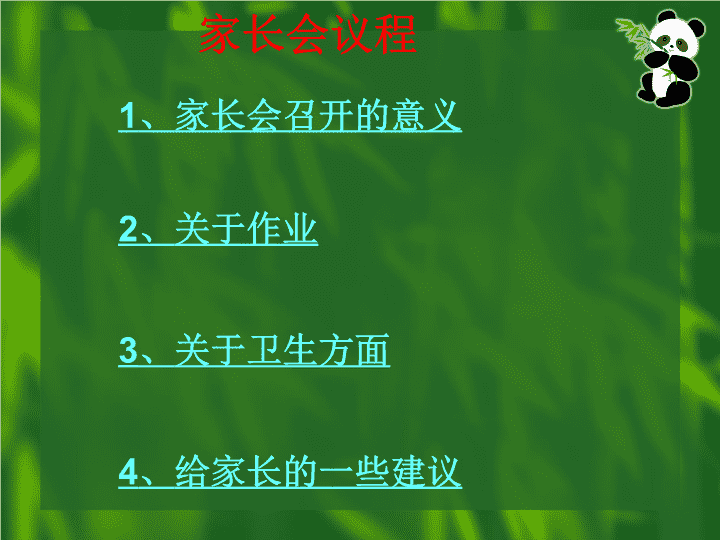 家长会议程

1、家长会召开的意义

2、关于作业

3、关于卫生方面

4、给家长的一些建议